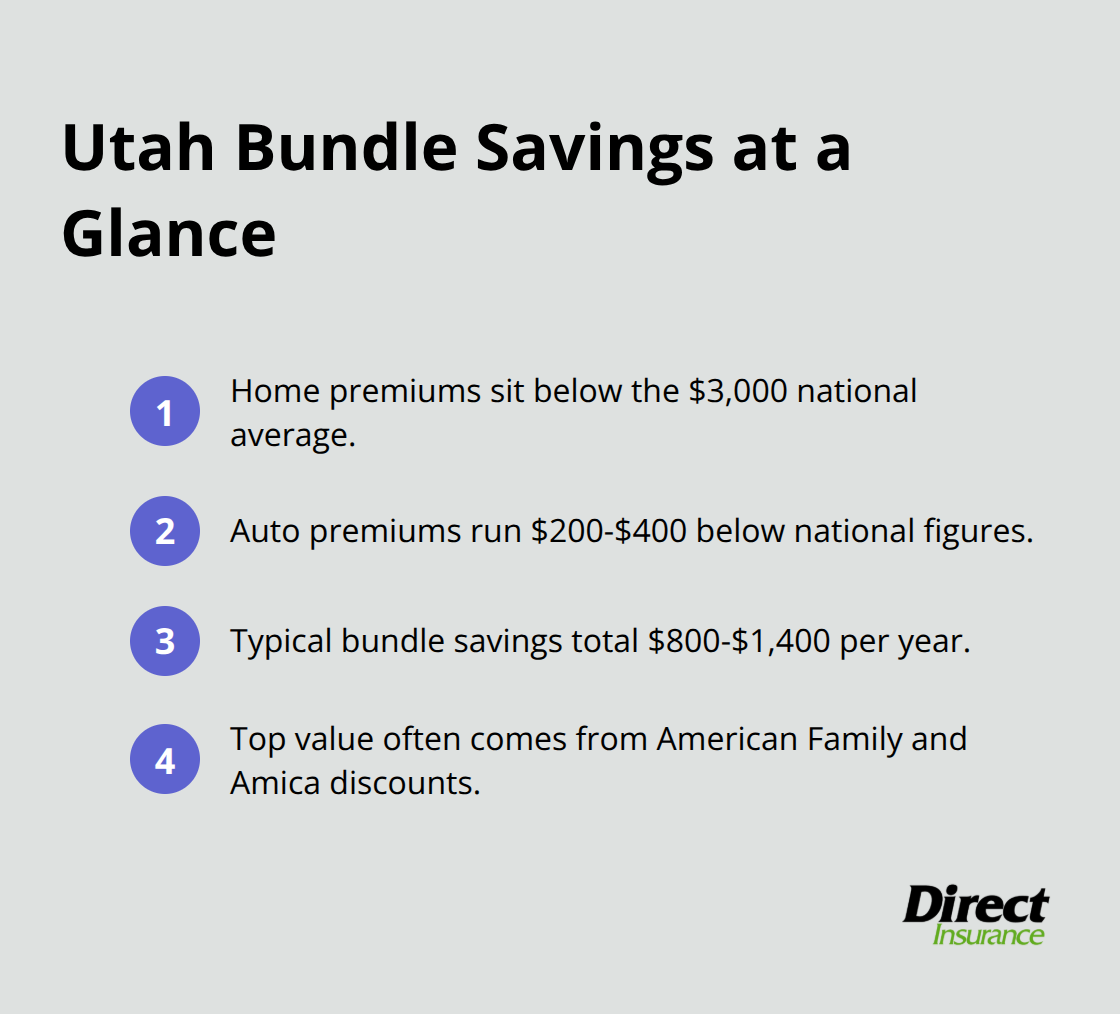 Utah Bundle Savings at a Glance

1 Home premiums sit below the \$3,000 national average.

2 Auto premiums run \$200-\$400 below national figures.

3 Typical bundle savings total \$800-\$1,400 per year.

4 Top value often comes from American Family and Amica discounts.

Direct Insurance